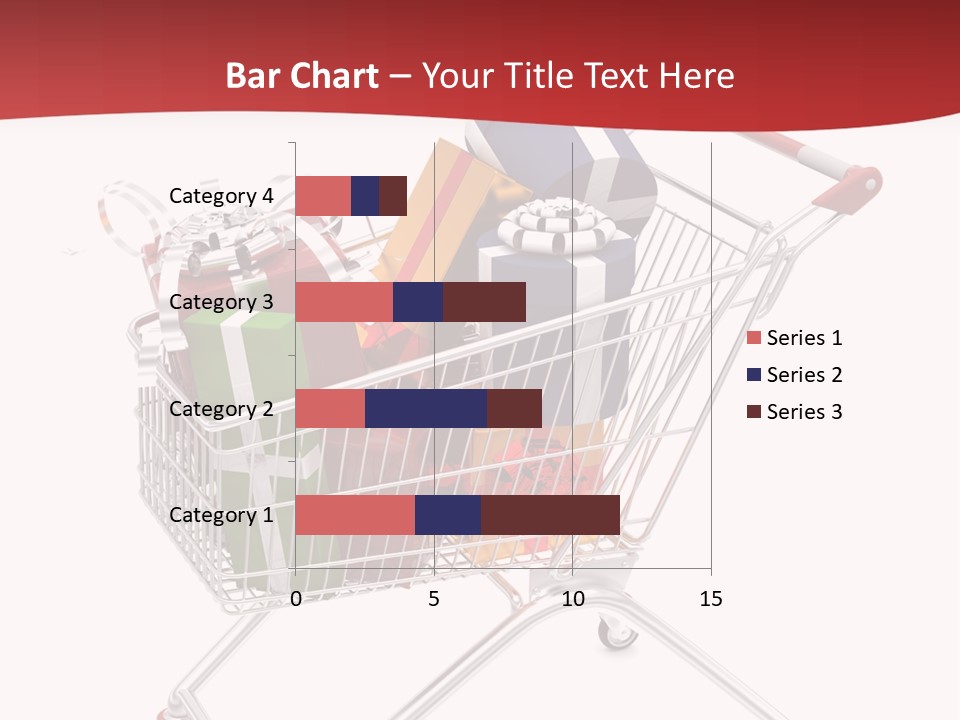 Bar Chart – Your Title Text Here

Category 4
Category 3
Category 2
Category 1

0
5
10
15

Series 1
Series 2
Series 3